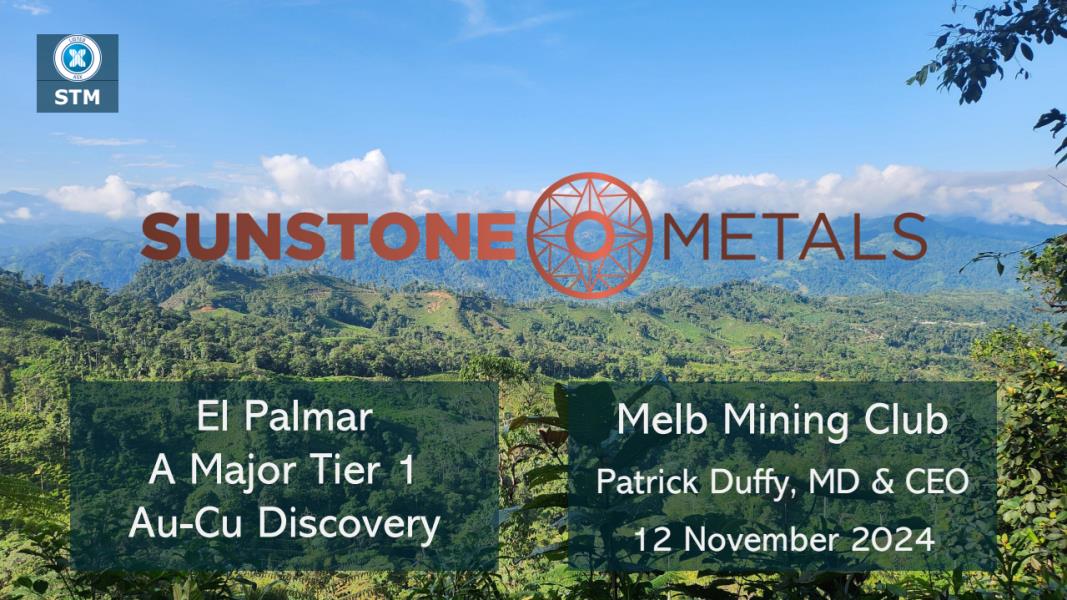 STM

SUNSTONE METALS

El Palmar
A Major Tier 1
Au-Cu Discovery

Melb Mining Club
Patrick Duffy, MD & CEO
12 November 2024